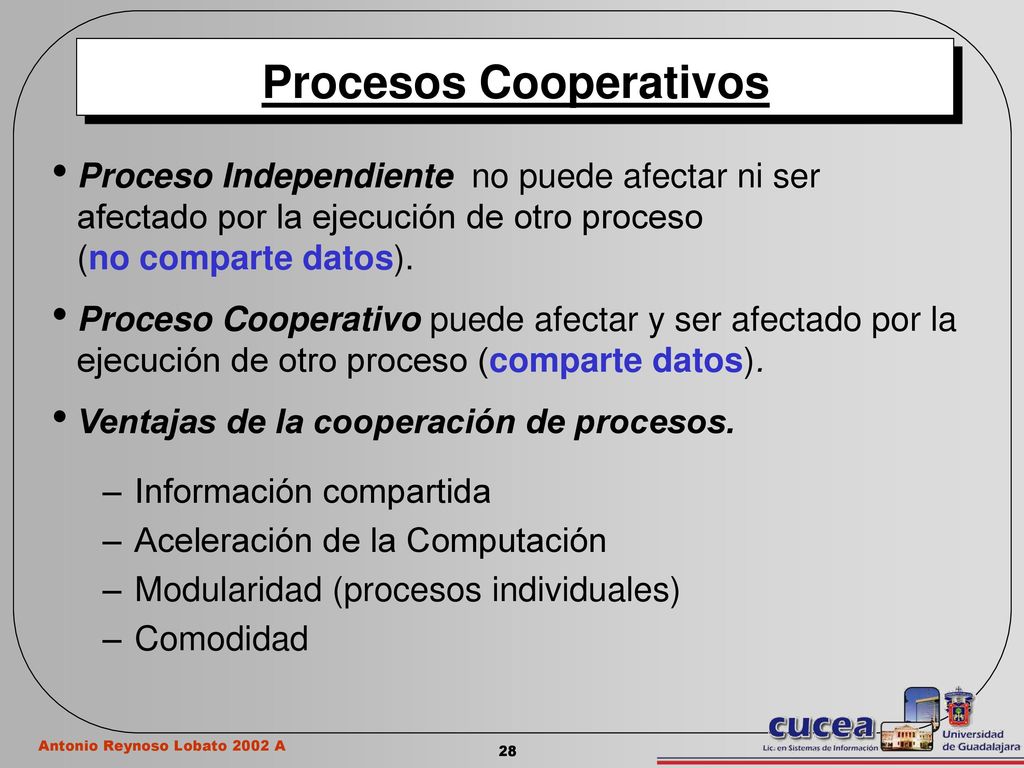 Procesos Cooperativos

• Proceso Independiente no puede afectar ni ser afectado por la ejecución de otro proceso (no comparte datos).

• Proceso Cooperativo puede afectar y ser afectado por la ejecución de otro proceso (comparte datos).

• Ventajas de la cooperación de procesos.

– Información compartida
– Aceleración de la Computación
– Modularidad (procesos individuales)
– Comodidad

Antonio Reynoso Lobato 2002 A

28

cucea
Lic. en Sistemas de Información

Universidad de Guadalajara